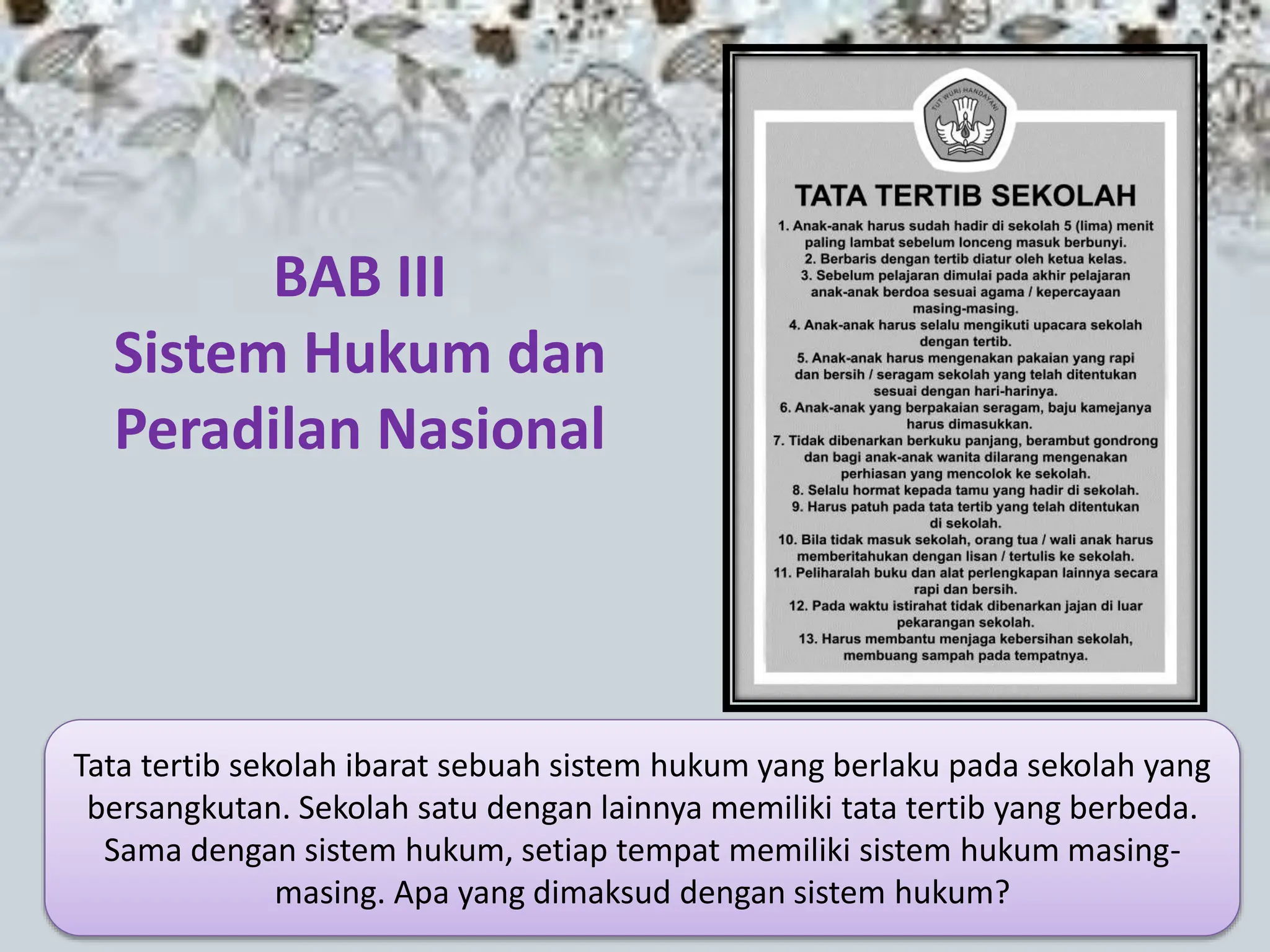 BAB III
Sistem Hukum dan Peradilan Nasional

TUT WURI HANDAYANI

TATA TERTIB SEKOLAH

1. Anak-anak harus sudah hadir di sekolah 5 (lima) menit paling lambat sebelum lonceng masuk berbunyi.
2. Berbaris dengan tertib diatur oleh ketua kelas.
3. Sebelum pelajaran dimulai pada akhir pelajaran anak-anak berdoa sesuai agama / kepercayaan masing-masing.
4. Anak-anak harus selalu mengikuti upacara sekolah dengan tertib.
5. Anak-anak harus mengenakan pakaian yang rapi dan bersih / seragam sekolah yang telah ditentukan sesuai dengan hari-harinya.
6. Anak-anak yang berpakaian seragam, baju kamejanya harus dimasukkan.
7. Tidak dibenarkan berkuku panjang, berambut gondrong dan bagi anak-anak wanita dilarang mengenakan perhiasan yang mencolok ke sekolah.
8. Selalu hormat kepada tamu yang hadir di sekolah.
9. Harus patuh pada tata tertib yang telah ditentukan di sekolah.
10. Bila tidak masuk sekolah, orang tua / wali anak harus memberitahukan dengan lisan / tertulis ke sekolah.
11. Peliharalah buku dan alat perlengkapan lainnya secara rapi dan bersih.
12. Pada waktu istirahat tidak dibenarkan jajan di luar pekarangan sekolah.
13. Harus membantu menjaga kebersihan sekolah, membuang sampah pada tempatnya.

Tata tertib sekolah ibarat sebuah sistem hukum yang berlaku pada sekolah yang bersangkutan. Sekolah satu dengan lainnya memiliki tata tertib yang berbeda. Sama dengan sistem hukum, setiap tempat memiliki sistem hukum masing-masing. Apa yang dimaksud dengan sistem hukum?